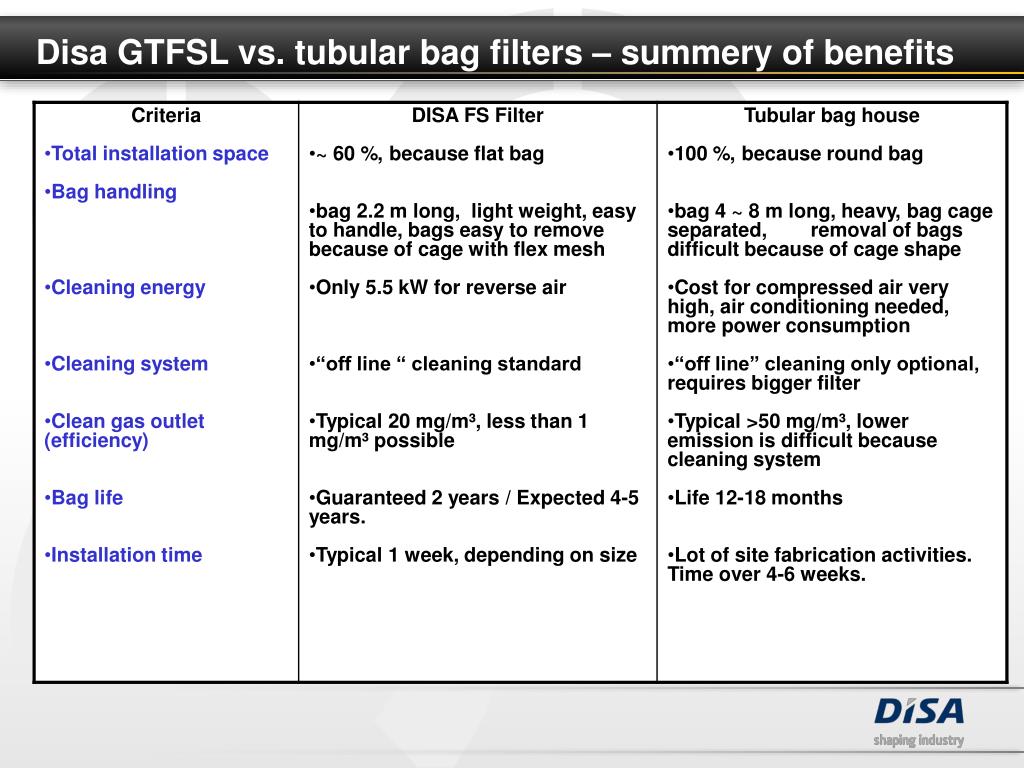 Disa GTFSL vs. tubular bag filters – summery of benefits

| Criteria | DISA FS Filter | Tubular bag house |
|---|---|---|
| •Total installation space | •~ 60 %, because flat bag | •100 %, because round bag |
| •Bag handling | •bag 2.2 m long, light weight, easy to handle, bags easy to remove because of cage with flex mesh | •bag 4 ~ 8 m long, heavy, bag cage separated, removal of bags difficult because of cage shape |
| •Cleaning energy | •Only 5.5 kW for reverse air | •Cost for compressed air very high, air conditioning needed, more power consumption |
| •Cleaning system | •“off line “ cleaning standard | •“off line” cleaning only optional, requires bigger filter |
| •Clean gas outlet (efficiency) | •Typical 20 mg/m³, less than 1 mg/m³ possible | •Typical >50 mg/m³, lower emission is difficult because cleaning system |
| •Bag life | •Guaranteed 2 years / Expected 4-5 years. | •Life 12-18 months |
| •Installation time | •Typical 1 week, depending on size | •Lot of site fabrication activities. Time over 4-6 weeks. |

DISA
shaping industry